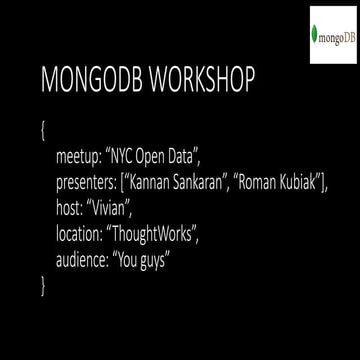 mongoDB

MONGODB WORKSHOP

{
meetup: “NYC Open Data”,
presenters: [“Kannan Sankaran”, “Roman Kubiak”],
host: “Vivian”,
location: “ThoughtWorks”,
audience: “You guys”
}